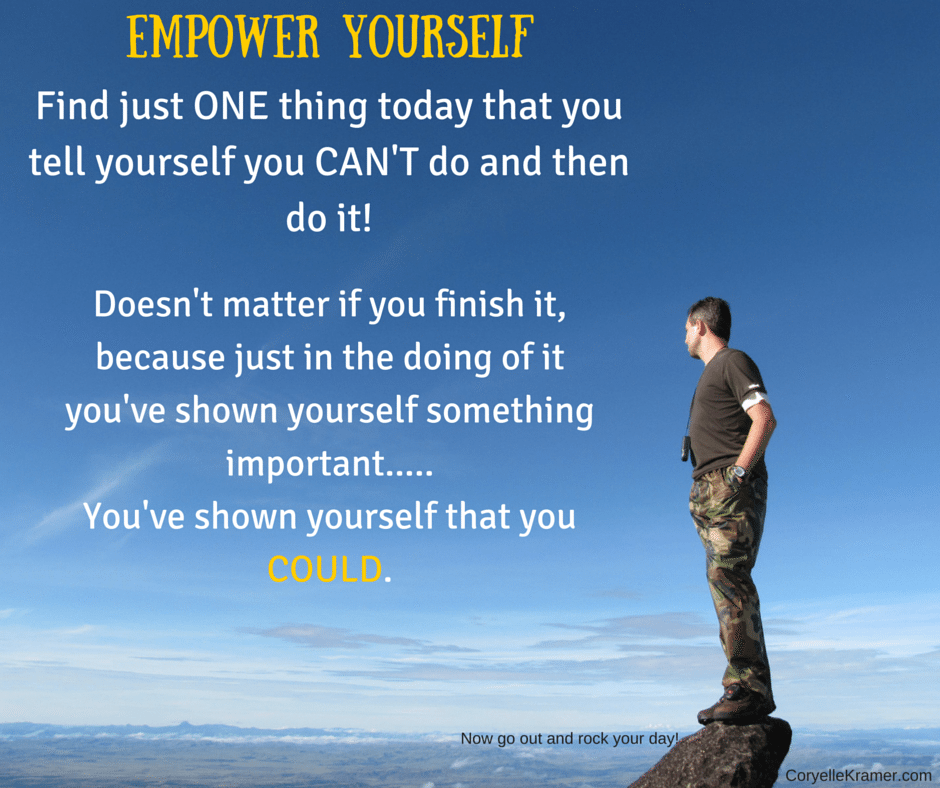 EMPOWER YOURSELF

Find just ONE thing today that you tell yourself you CAN'T do and then do it!

Doesn't matter if you finish it, because just in the doing of it you've shown yourself something important..... You've shown yourself that you COULD.

Now go out and rock your day!

CoryelleKramer.com